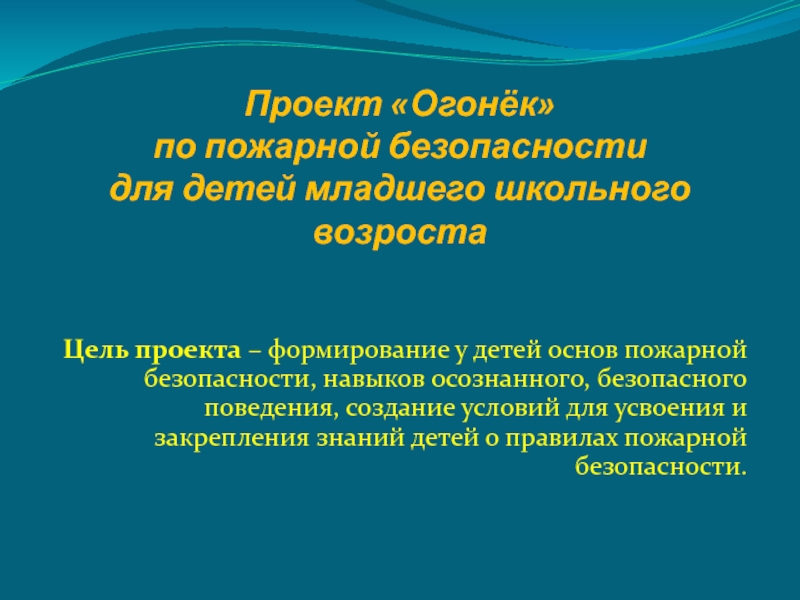 Проект «Огонёк»
по пожарной безопасности
для детей младшего школьного
возроста

Цель проекта – формирование у детей основ пожарной безопасности, навыков осознанного, безопасного поведения, создание условий для усвоения и закрепления знаний детей о правилах пожарной безопасности.